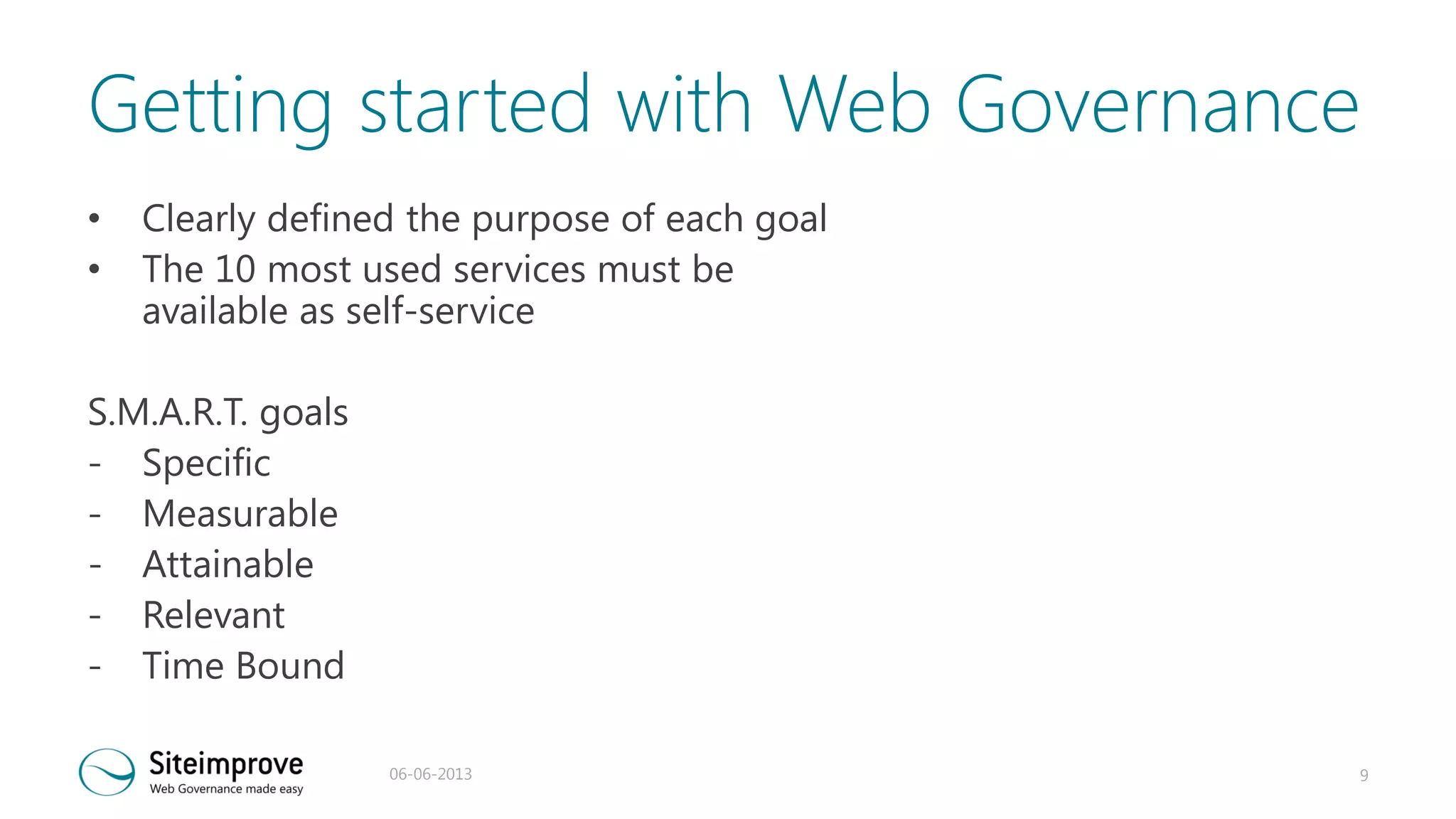 Getting started with Web Governance

• Clearly defined the purpose of each goal
• The 10 most used services must be available as self-service

S.M.A.R.T. goals
- Specific
- Measurable
- Attainable
- Relevant
- Time Bound

Siteimprove
Web Governance made easy

06-06-2013

9